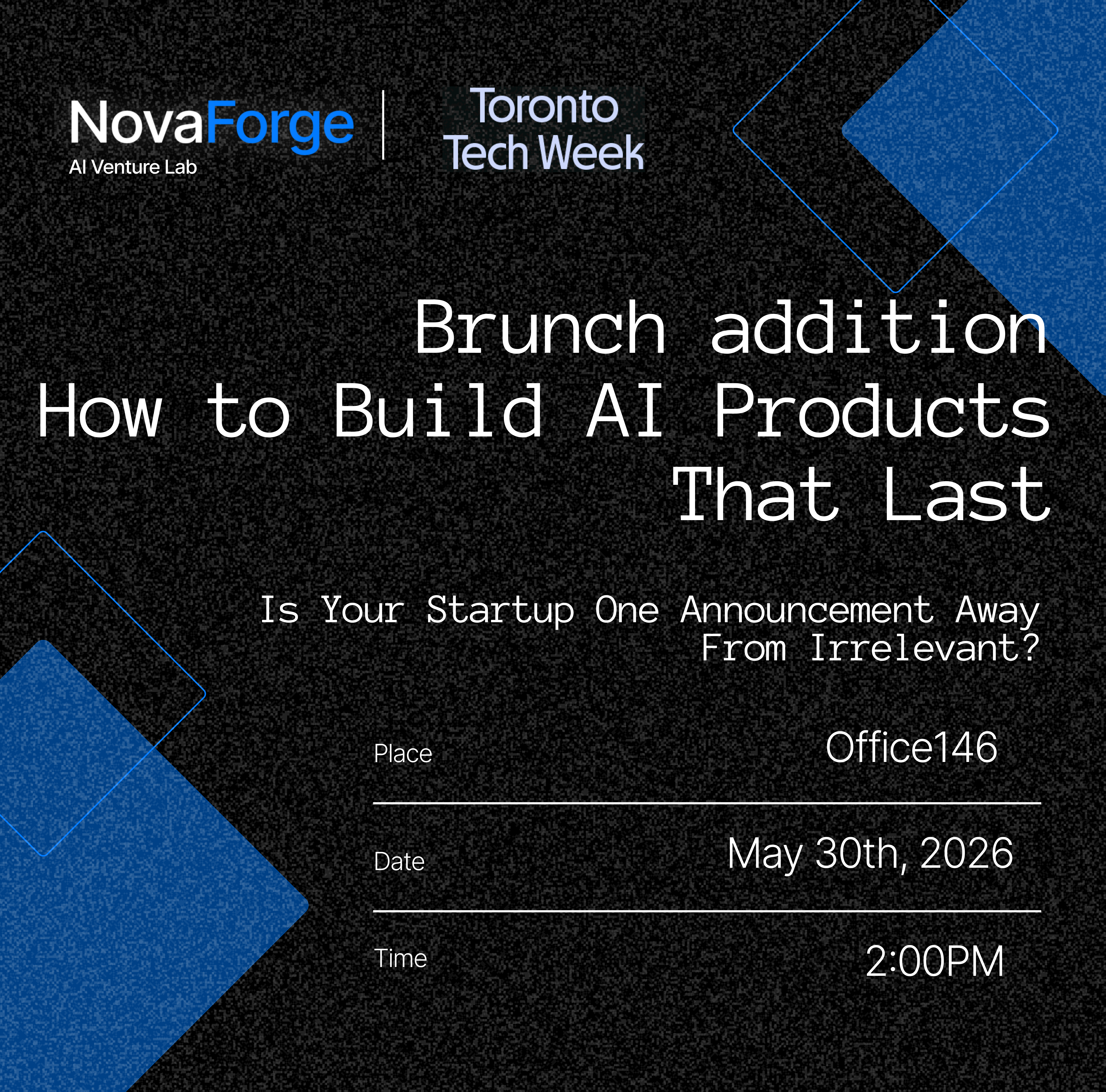 NovaForge
AI Venture Lab

Toronto
Tech Week

Brunch addition
How to Build AI Products That Last

Is Your Startup One Announcement Away From Irrelevant?

Place
Office146

Date
May 30th, 2026

Time
2:00PM